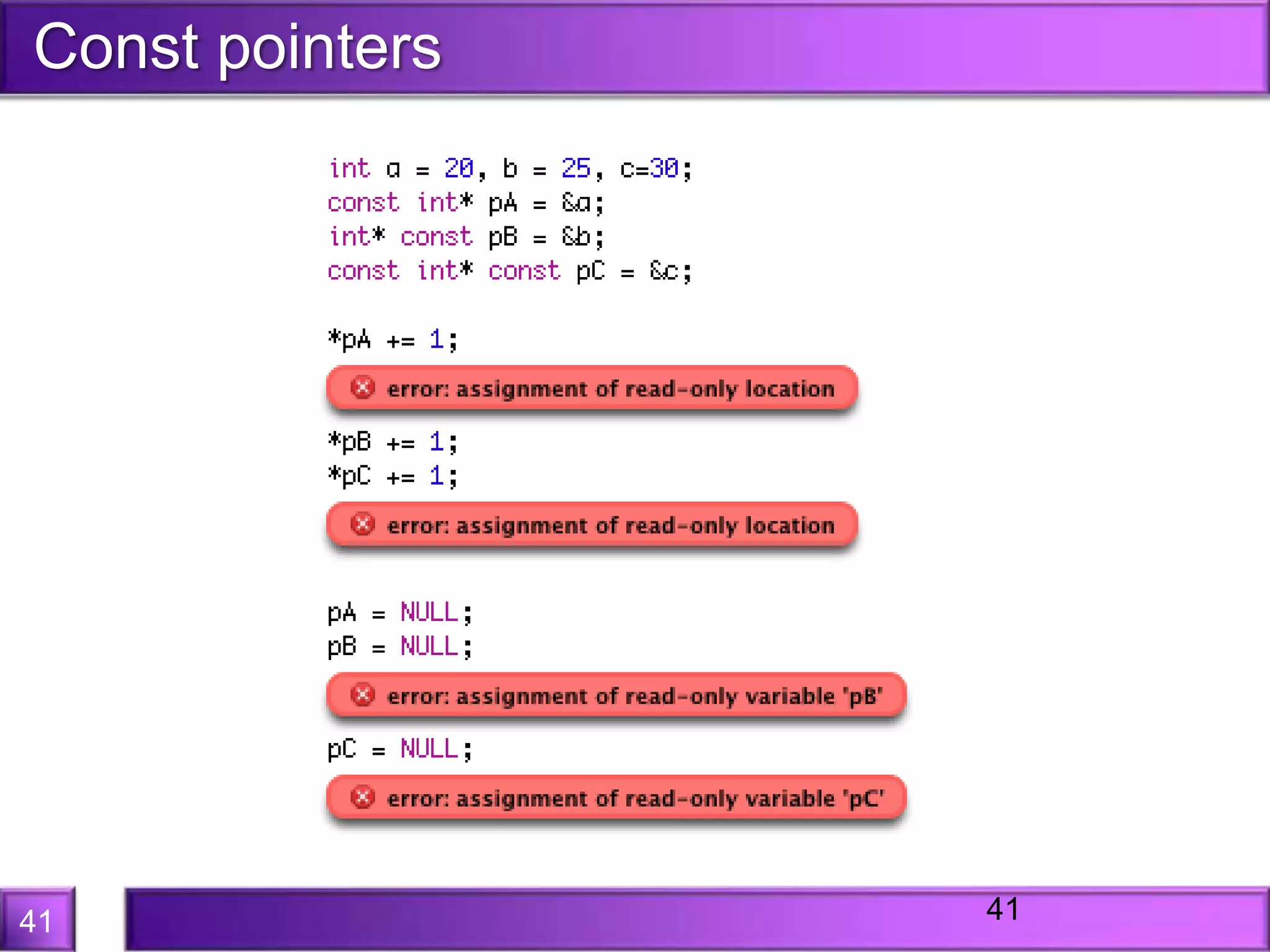 Const pointers

int a = 20, b = 25, c=30;
const int* pA = &a;
int* const pB = &b;
const int* const pC = &c;

*pA += 1;

error: assignment of read-only location

*pB += 1;
*pC += 1;

error: assignment of read-only location

pA = NULL;
pB = NULL;

error: assignment of read-only variable 'pB'

pC = NULL;

error: assignment of read-only variable 'pC'

41

41